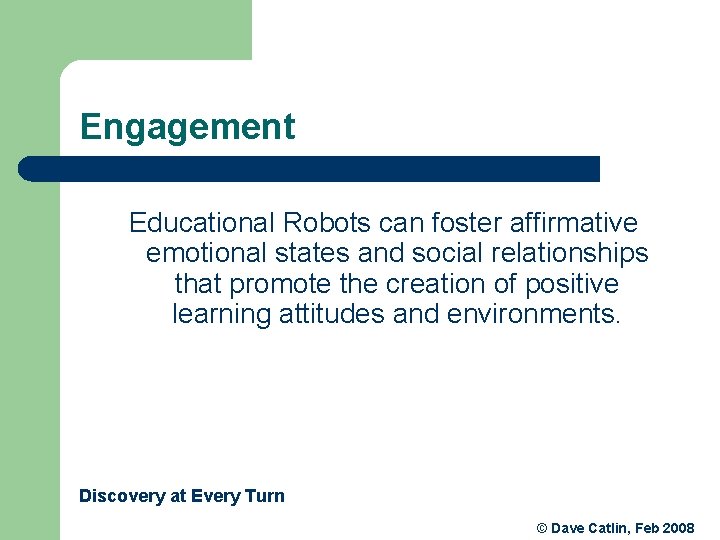 Engagement

Educational Robots can foster affirmative emotional states and social relationships that promote the creation of positive learning attitudes and environments.

Discovery at Every Turn

© Dave Catlin, Feb 2008